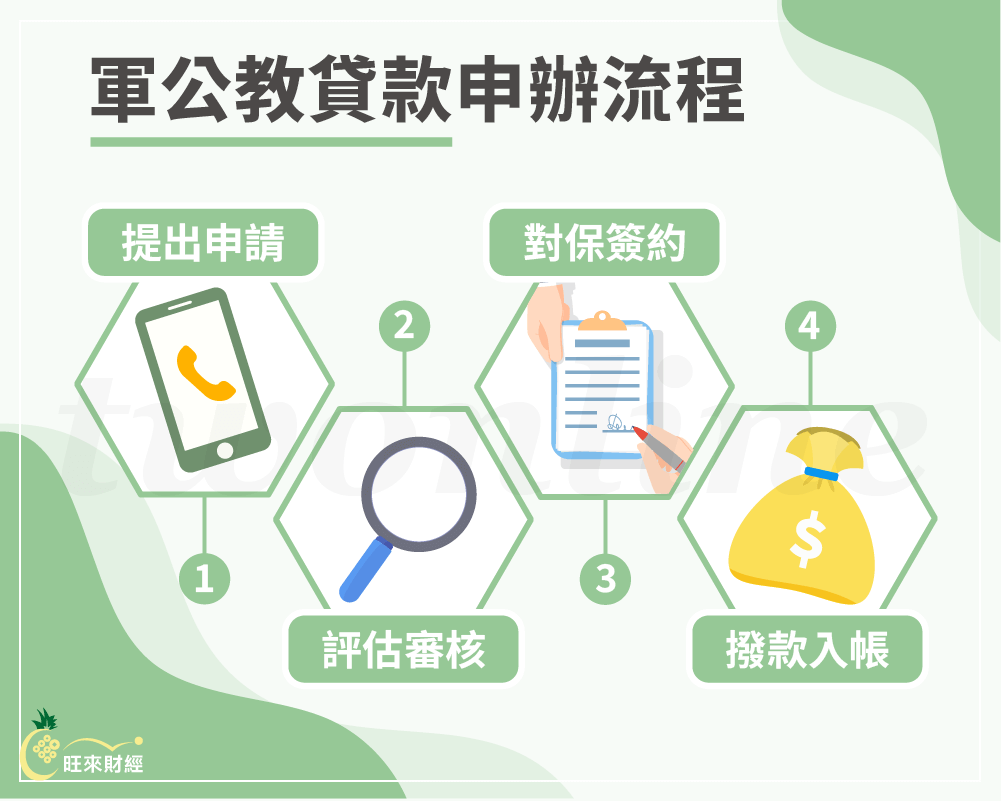 軍公教貸款申辦流程

提出申請

1

2

評估審核

對保簽約

3

4

撥款入帳

twonline

旺來財經